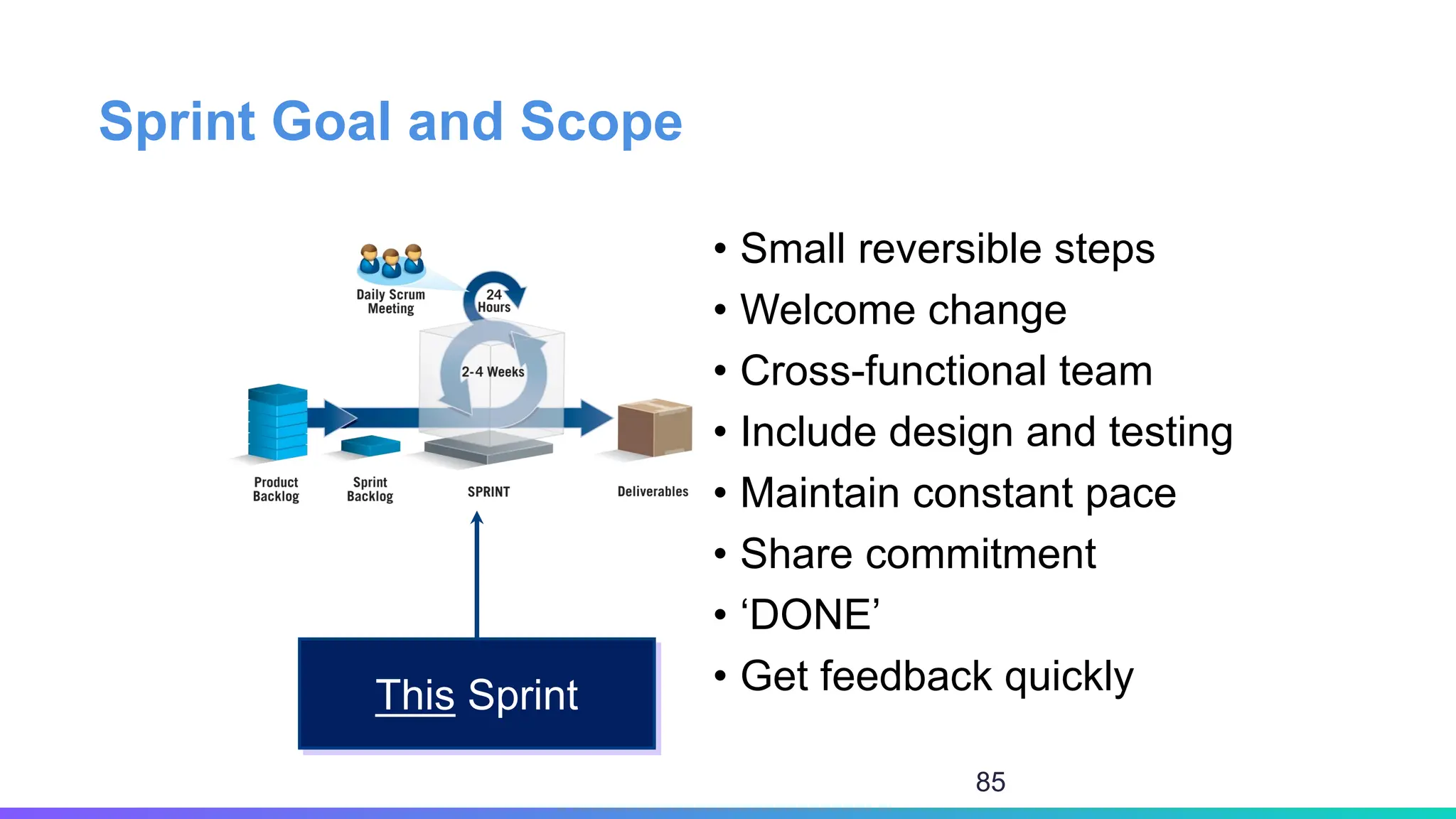 Sprint Goal and Scope

Daily Scrum Meeting

24 Hours

2-4 Weeks

Product Backlog

Sprint Backlog

SPRINT

Deliverables

This Sprint

• Small reversible steps
• Welcome change
• Cross-functional team
• Include design and testing
• Maintain constant pace
• Share commitment
• ‘DONE’
• Get feedback quickly

85